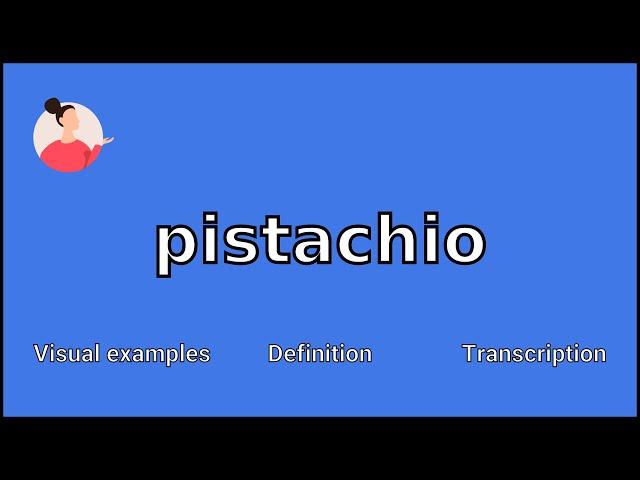 pistachio

Visual examples

Definition

Transcription